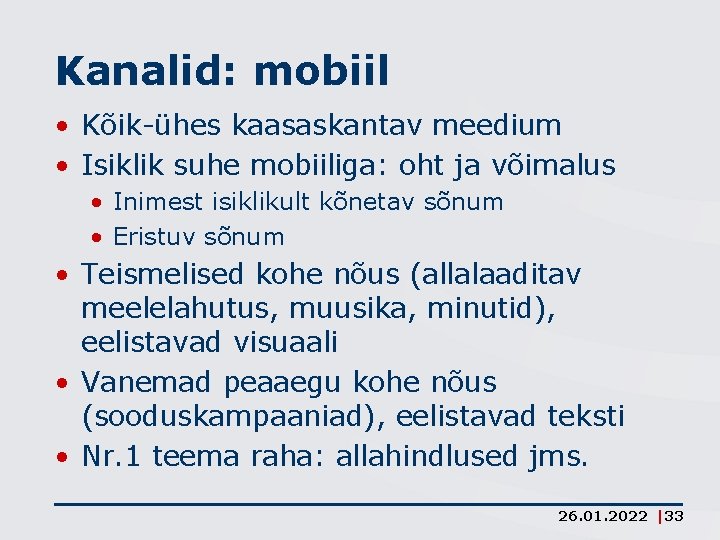 Kanalid: mobiil

• Kõik-ühes kaasaskantav meedium
• Isiklik suhe mobiiliga: oht ja võimalus
  • Inimest isiklikult kõnetav sõnum
  • Eristuv sõnum
• Teismelised kohe nõus (allalaaditav meelelahutus, muusika, minutid), eelistavad visuaali
• Vanemad peaaegu kohe nõus (sooduskampaaniad), eelistavad teksti
• Nr.1 teema raha: allahindlused jms.

26.01.2022 |33